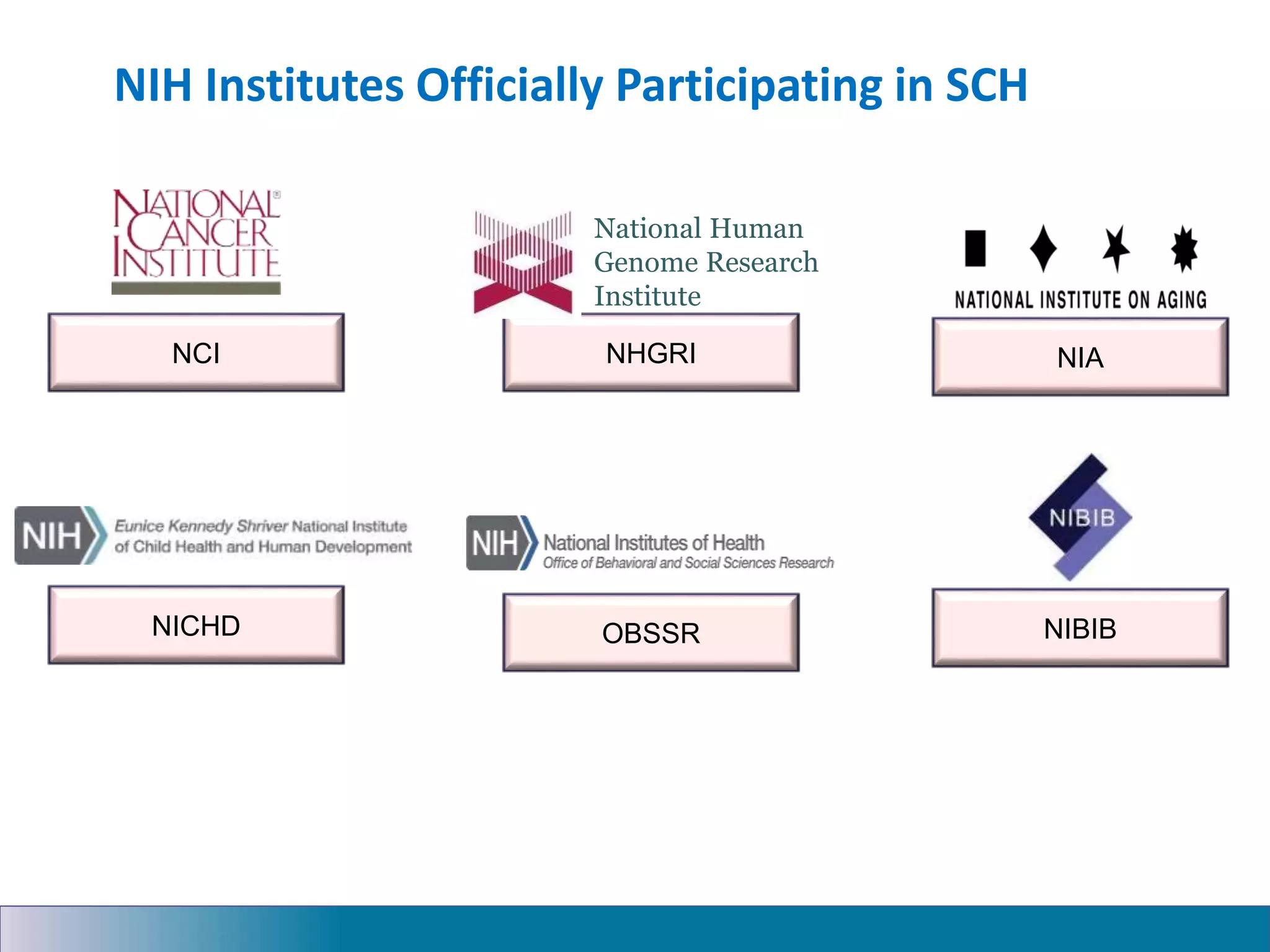 NIH Institutes Officially Participating in SCH

NATIONAL CANCER INSTITUTE

NCI

National Human Genome Research Institute

NHGRI

NATIONAL INSTITUTE ON AGING

NIA

NIH Eunice Kennedy Shriver National Institute of Child Health and Human Development

NICHD

NIH National Institutes of Health Office of Behavioral and Social Sciences Research

OBSSR

NIBIB

NIBIB